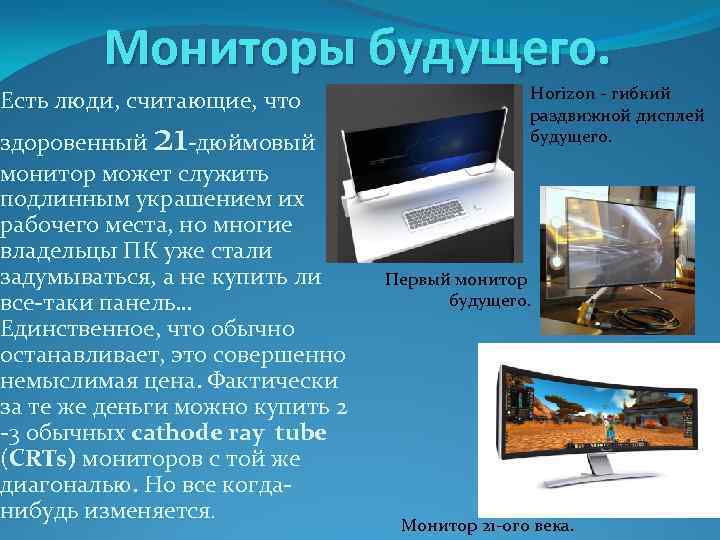 Мониторы будущего.

Есть люди, считающие, что здоровенный 21-дюймовый монитор может служить подлинным украшением их рабочего места, но многие владельцы ПК уже стали задумываться, а не купить ли все-таки панель… Единственное, что обычно останавливает, это совершенно немыслимая цена. Фактически за те же деньги можно купить 2 -3 обычных cathode ray tube (CRTs) мониторов с той же диагональю. Но все когда-нибудь изменяется.

Horizon - гибкий раздвижной дисплей будущего.

Первый монитор будущего.

Монитор 21-ого века.